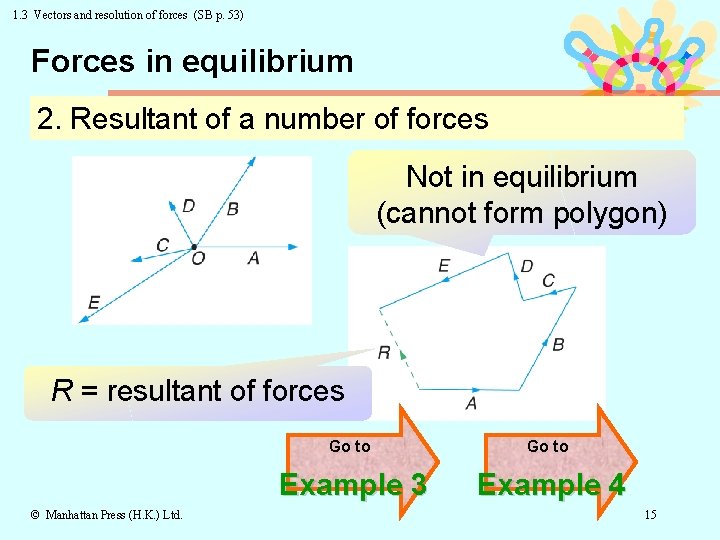 1.3 Vectors and resolution of forces (SB p. 53)

Forces in equilibrium

2. Resultant of a number of forces

D
B
C
O
A
E

Not in equilibrium (cannot form polygon)

E
D
C
B
R
A

$R$ = resultant of forces

Go to
Example 3

Go to
Example 4

© Manhattan Press (H.K.) Ltd.

15